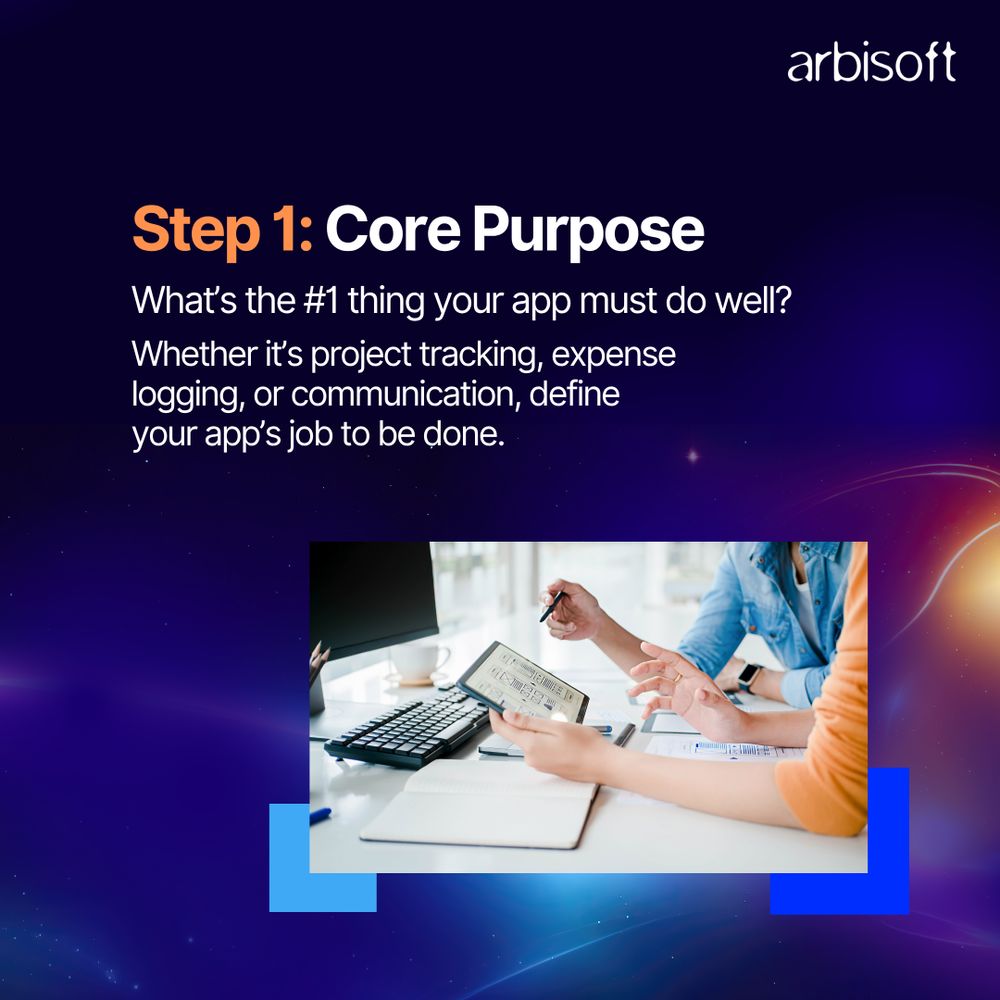 arbisoft

Step 1: Core Purpose

What's the #1 thing your app must do well?

Whether it's project tracking, expense logging, or communication, define your app's job to be done.